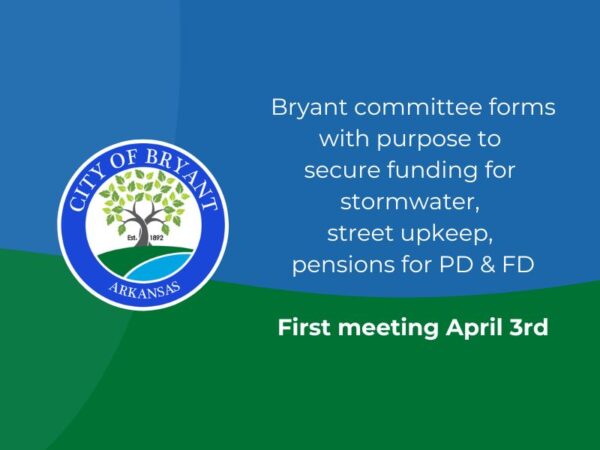 CITY OF BRYANT
Est. 1892
ARKANSAS

Bryant committee forms with purpose to secure funding for stormwater, street upkeep, pensions for PD & FD

First meeting April 3rd